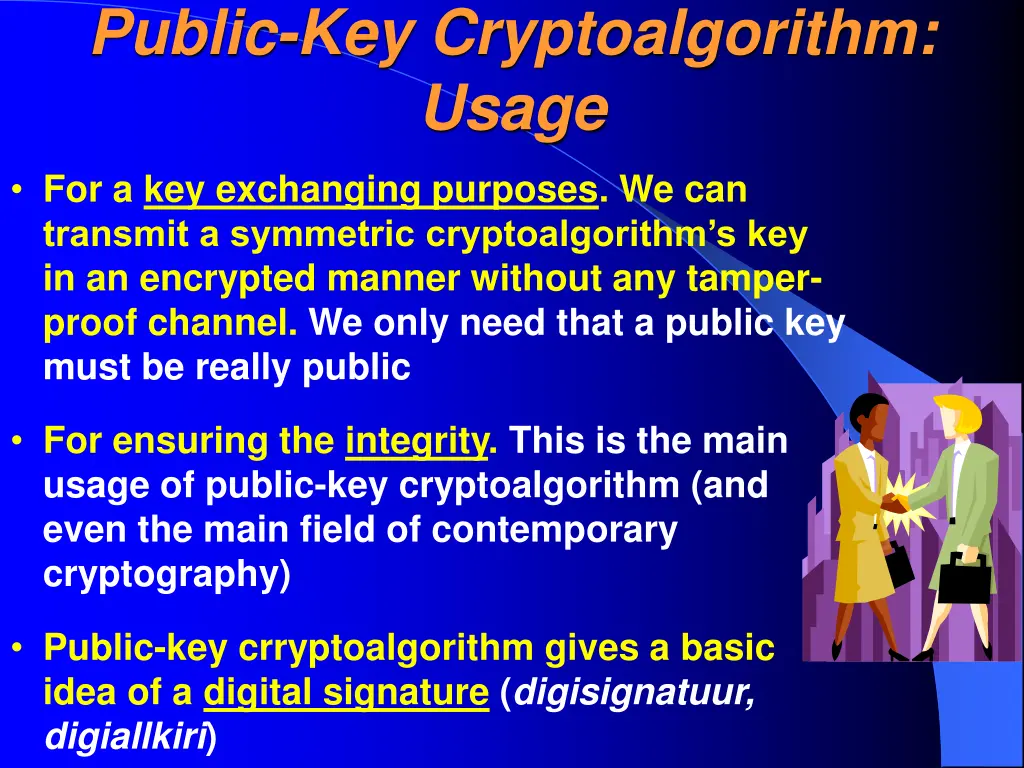 Public-Key Cryptoalgorithm: Usage

• For a key exchanging purposes. We can transmit a symmetric cryptoalgorithm's key in an encrypted manner without any tamper-proof channel. We only need that a public key must be really public

• For ensuring the integrity. This is the main usage of public-key cryptoalgorithm (and even the main field of contemporary cryptography)

• Public-key crryptoalgorithm gives a basic idea of a digital signature (digisignatuur, digiallkiri)